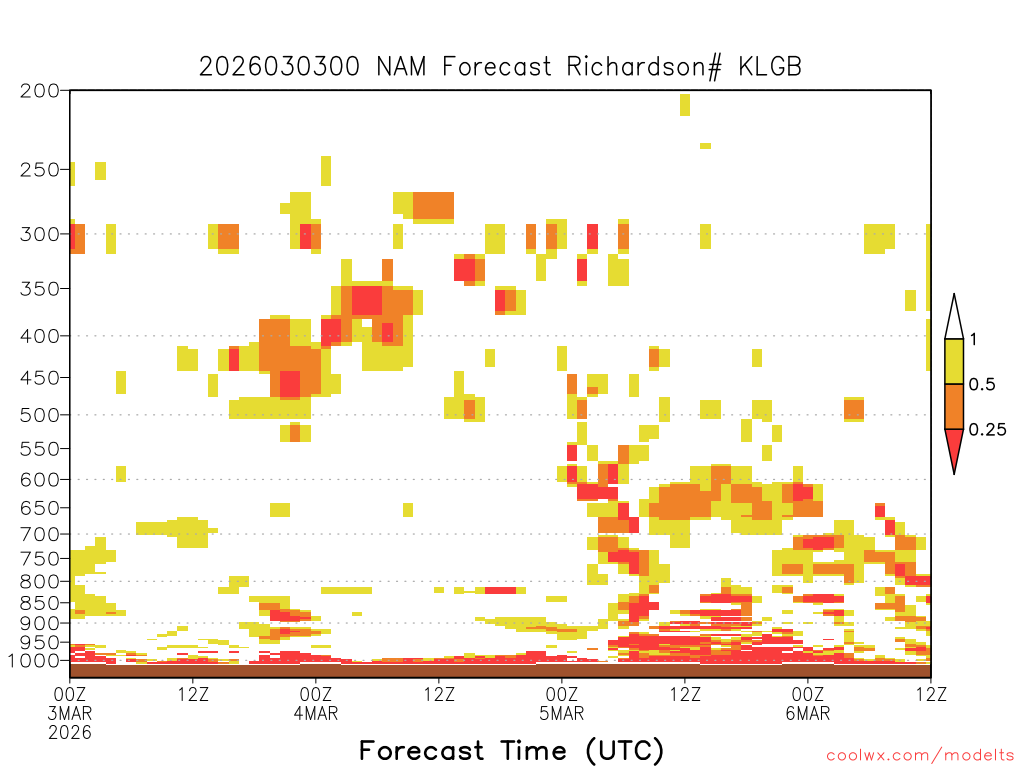 2026030300 NAM Forecast Richardson# KLGB

200
250
300
350
400
450
500
550
600
650
700
750
800
850
900
950
1000

1
0.5
0.25

00Z
3MAR
2026
12Z
00Z
4MAR
12Z
00Z
5MAR
12Z
00Z
6MAR
12Z

Forecast Time (UTC)

coolwx.com/modelts